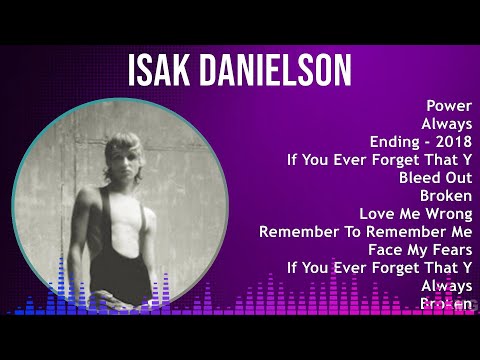 ISAK DANIELSON

Power
Always
Ending - 2018
If You Ever Forget That Y
Bleed Out
Broken
Love Me Wrong
Remember To Remember Me
Face My Fears
If You Ever Forget That Y
Always
Broken